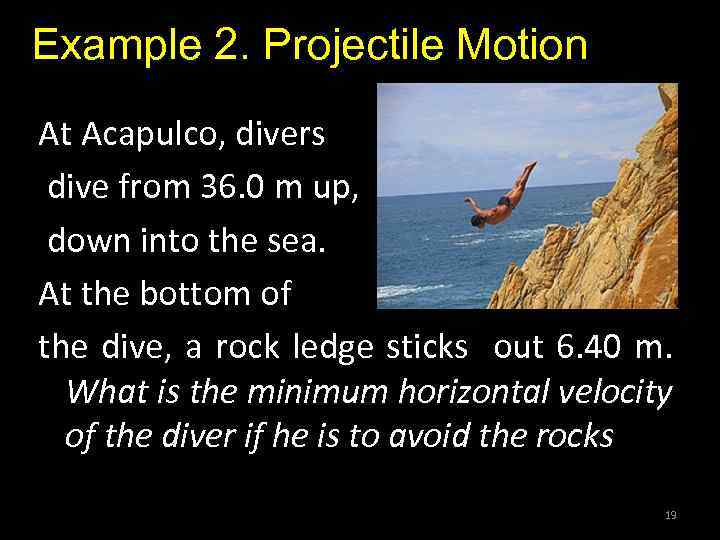 Example 2. Projectile Motion

At Acapulco, divers dive from 36.0 m up, down into the sea. At the bottom of the dive, a rock ledge sticks out 6.40 m.

What is the minimum horizontal velocity of the diver if he is to avoid the rocks

19